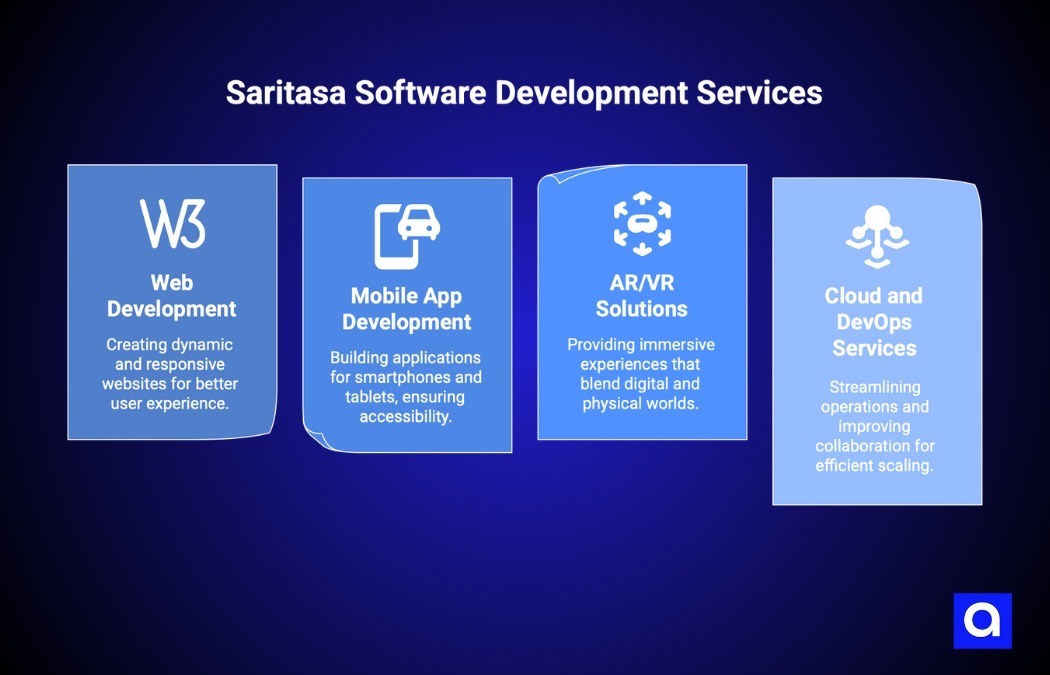 Saritasa Software Development Services

W3

Web Development

Creating dynamic and responsive websites for better user experience.

Mobile App Development

Building applications for smartphones and tablets, ensuring accessibility.

AR/VR Solutions

Providing immersive experiences that blend digital and physical worlds.

Cloud and DevOps Services

Streamlining operations and improving collaboration for efficient scaling.

a